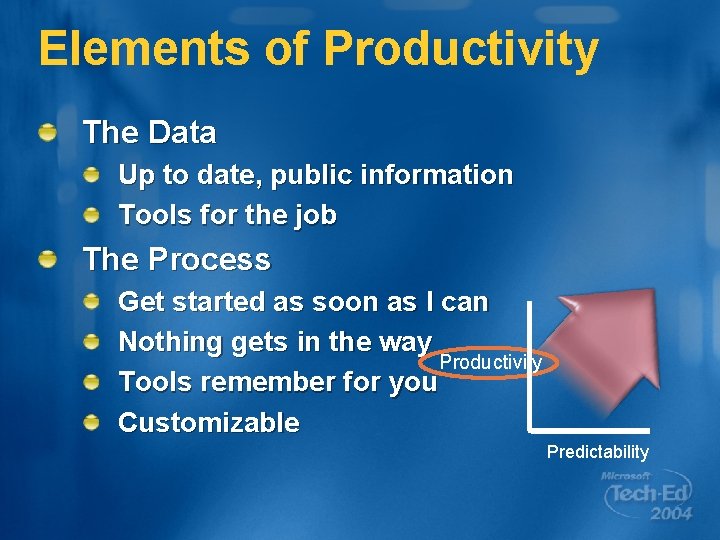 Elements of Productivity

The Data

Up to date, public information

Tools for the job

The Process

Get started as soon as I can

Nothing gets in the way

Tools remember for you

Customizable

Productivity

Predictability

Microsoft Tech·Ed 2004